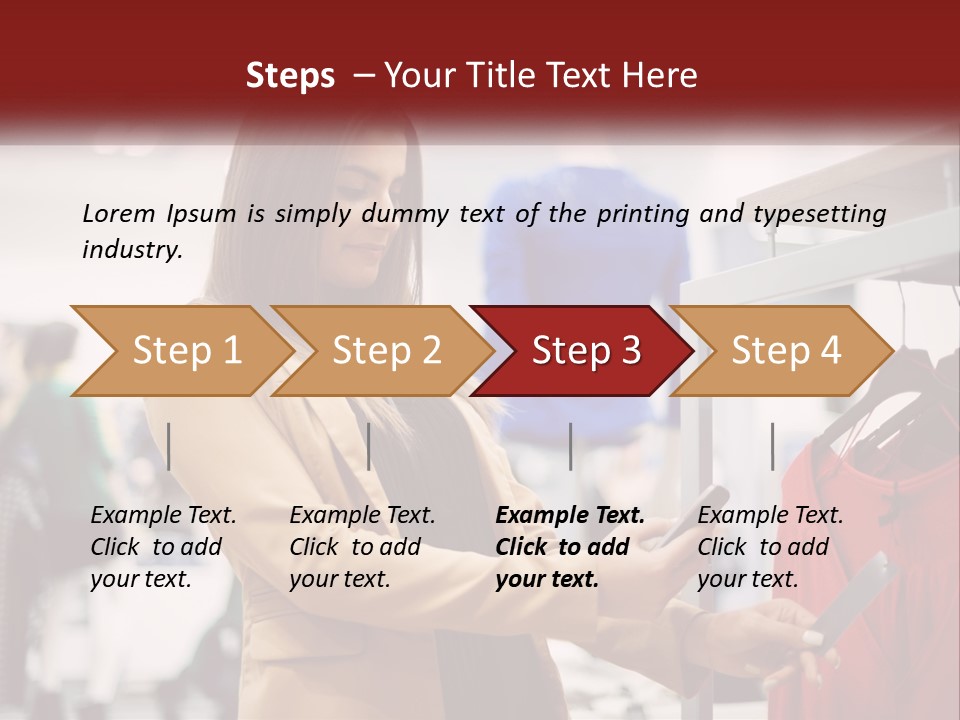 Steps – Your Title Text Here

Lorem Ipsum is simply dummy text of the printing and typesetting industry.

Step 1

Step 2

Step 3

Step 4

Example Text. Click to add your text.

Example Text. Click to add your text.

Example Text. Click to add your text.

Example Text. Click to add your text.